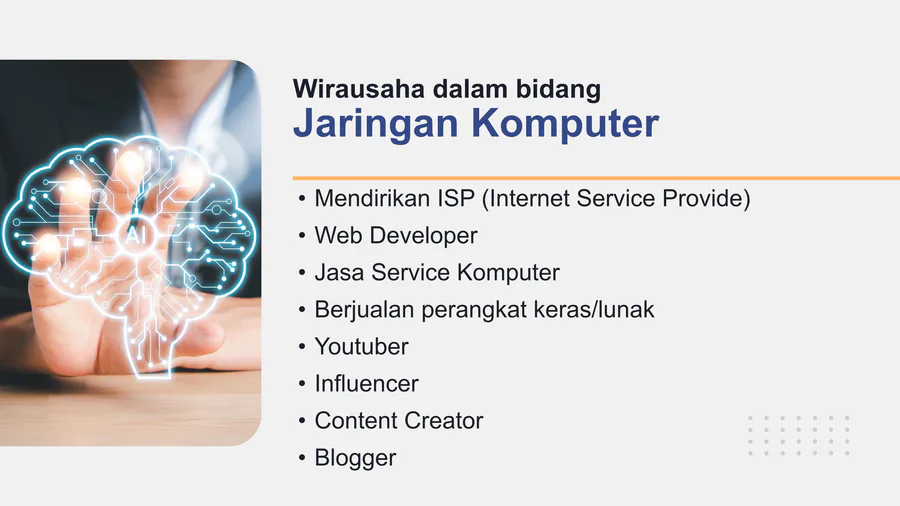 AI

Wirausaha dalam bidang
Jaringan Komputer

• Mendirikan ISP (Internet Service Provide)
• Web Developer
• Jasa Service Komputer
• Berjualan perangkat keras/lunak
• Youtuber
• Influencer
• Content Creator
• Blogger